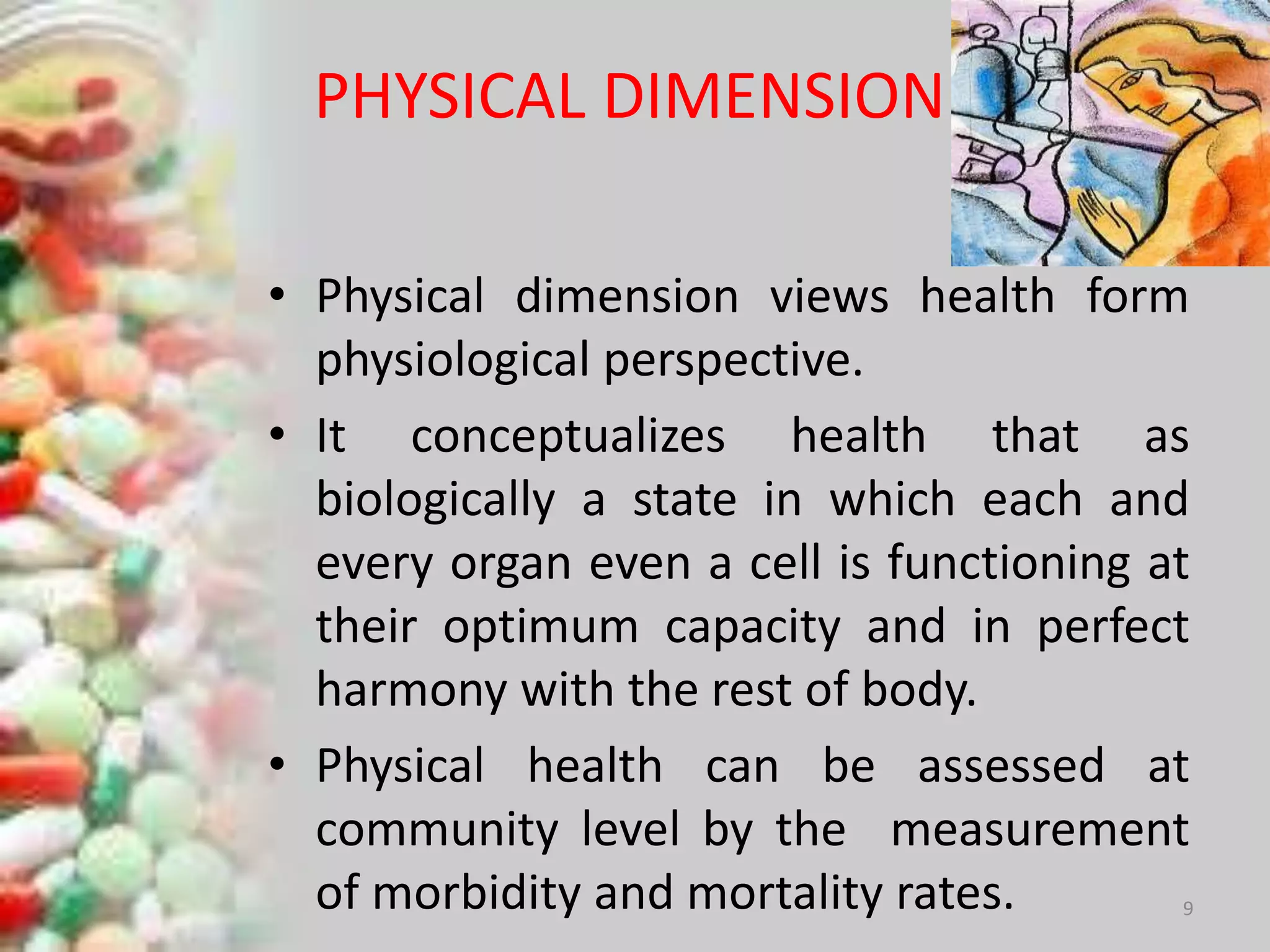 PHYSICAL DIMENSION

• Physical dimension views health form physiological perspective.

• It conceptualizes health that as biologically a state in which each and every organ even a cell is functioning at their optimum capacity and in perfect harmony with the rest of body.

• Physical health can be assessed at community level by the measurement of morbidity and mortality rates.

9